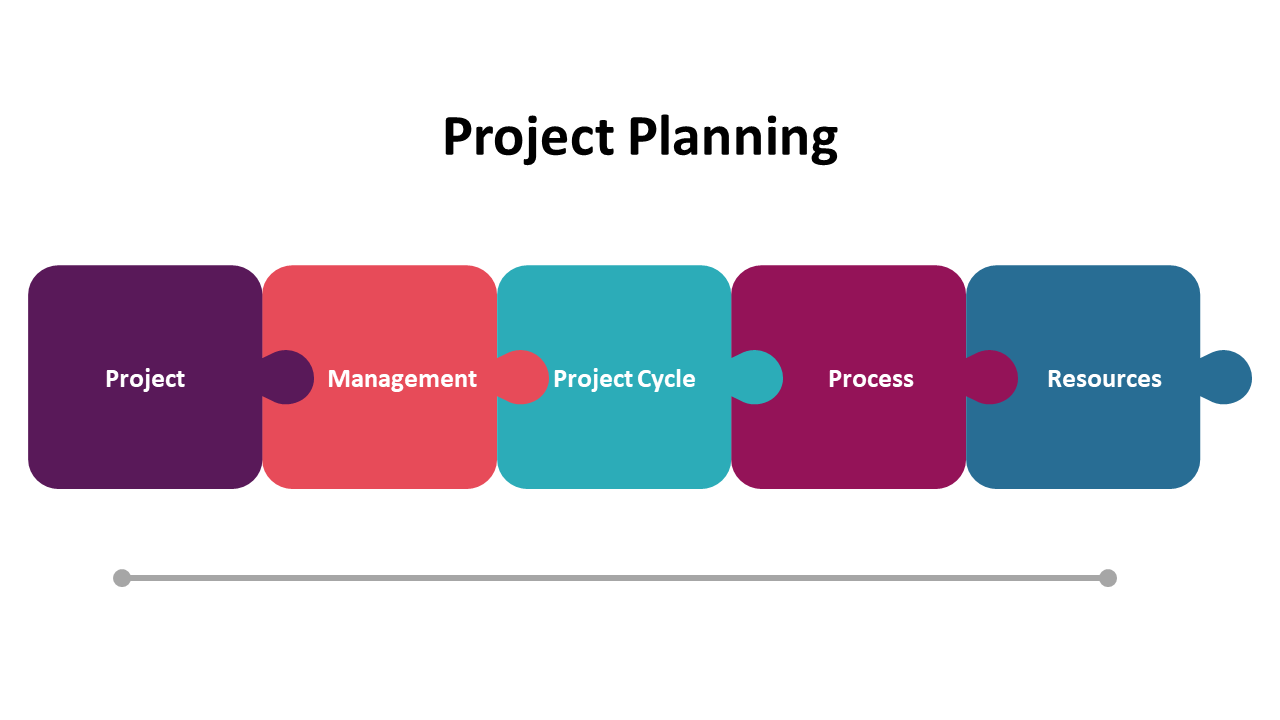 Project Planning

Project

Management

Project Cycle

Process

Resources